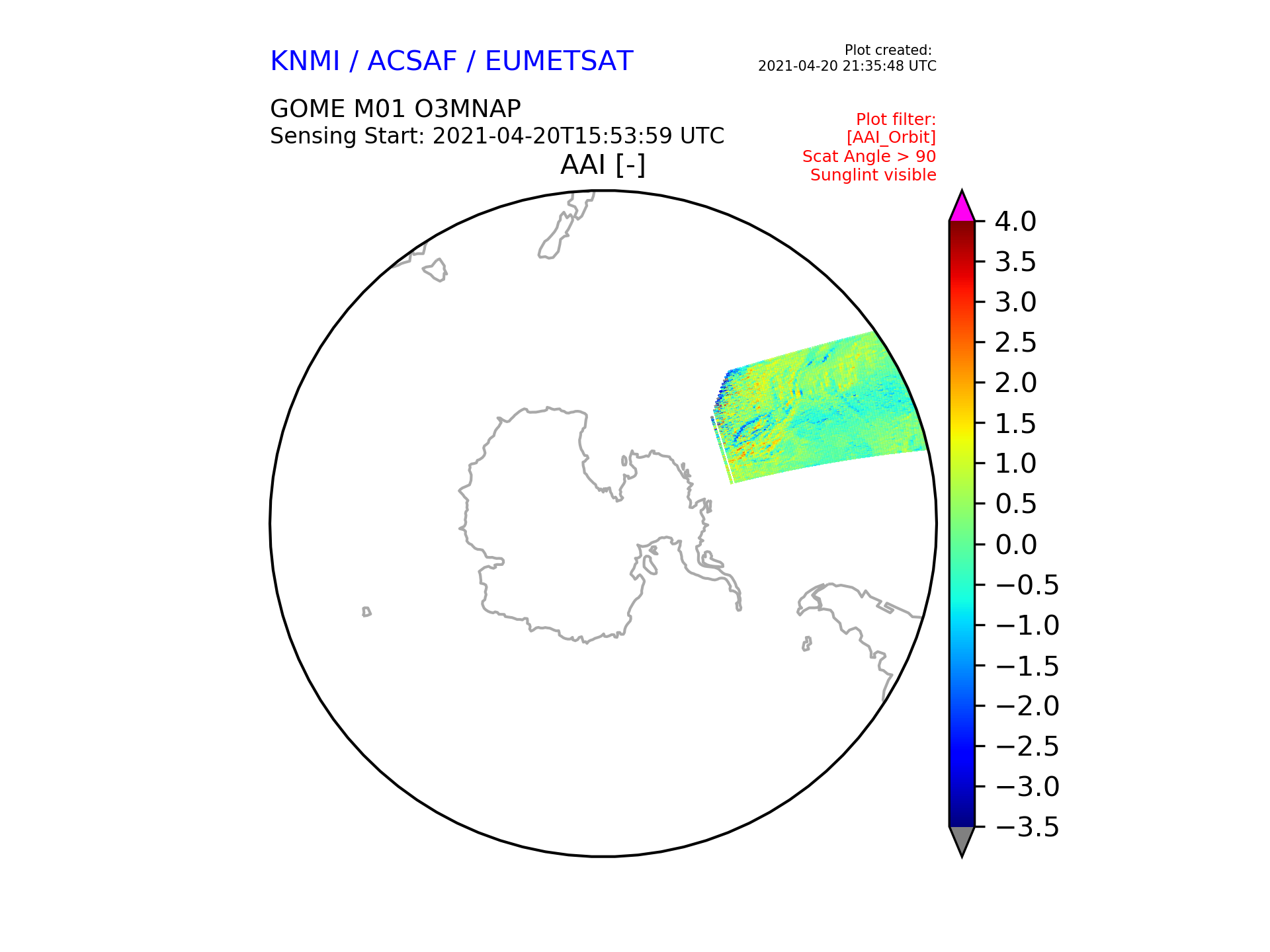 KNMI / ACSAF / EUMETSAT

Plot created:
2021-04-20 21:35:48 UTC

GOME M01 O3MNAP
Sensing Start: 2021-04-20T15:53:59 UTC

Plot filter:
[AAI_Orbit]
Scat Angle > 90
Sunglint visible

AAI [-]

4.0
3.5
3.0
2.5
2.0
1.5
1.0
0.5
0.0
−0.5
−1.0
−1.5
−2.0
−2.5
−3.0
−3.5